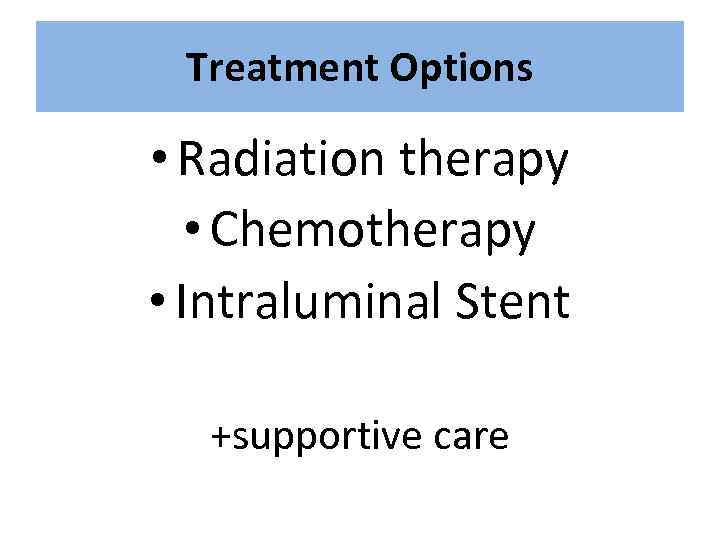 Treatment Options

• Radiation therapy
• Chemotherapy
• Intraluminal Stent

+supportive care